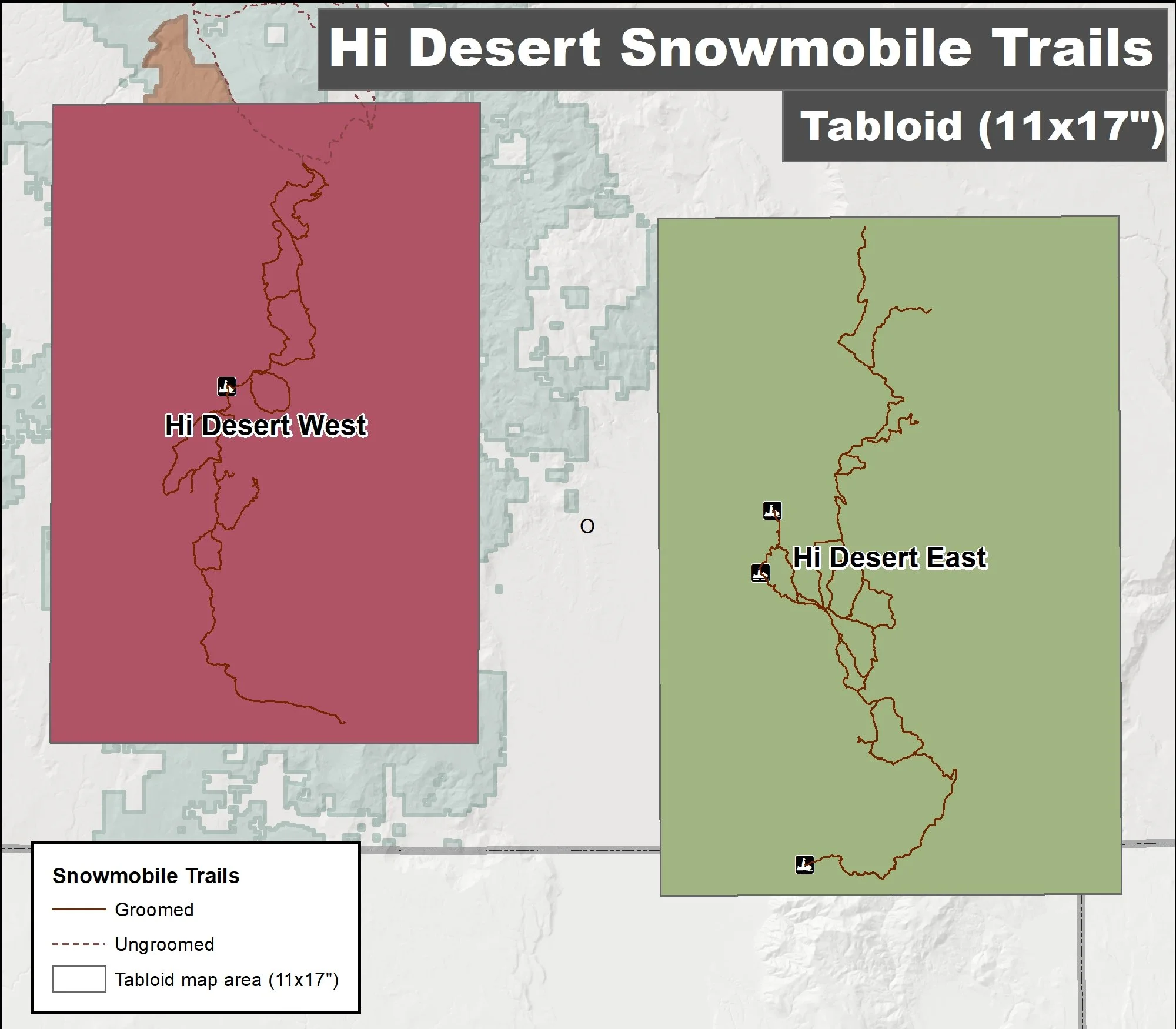 Hi Desert Snowmobile Trails

Tabloid (11x17")

Hi Desert West

O

Hi Desert East

Snowmobile Trails

Groomed

Ungroomed

Tabloid map area (11x17")